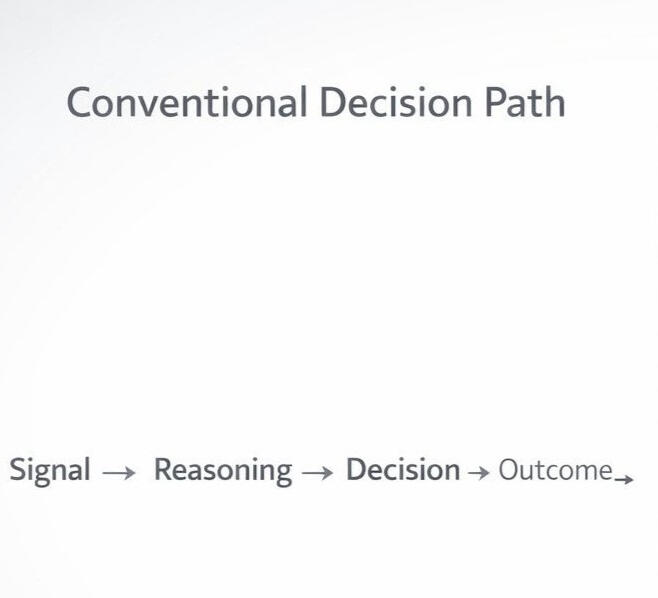 Conventional Decision Path

Signal → Reasoning → Decision → Outcome →